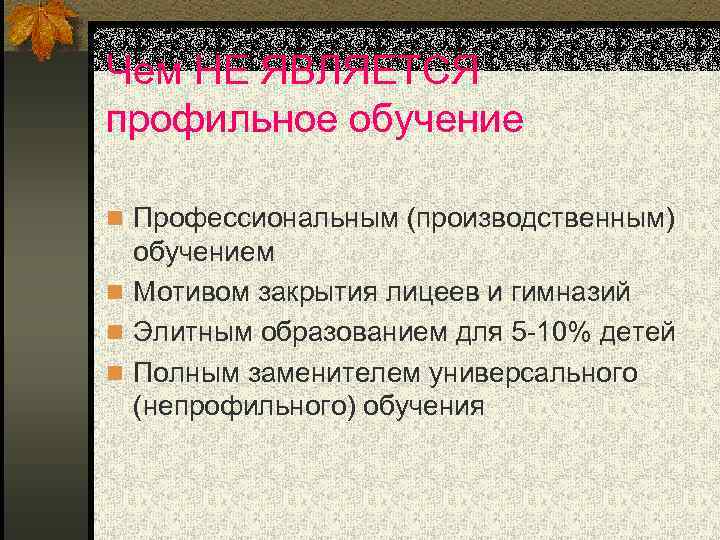 Чем НЕ ЯВЛЯЕТСЯ профильное обучение

Профессиональным (производственным) обучением
Мотивом закрытия лицеев и гимназий
Элитным образованием для 5-10% детей
Полным заменителем универсального (непрофильного) обучения